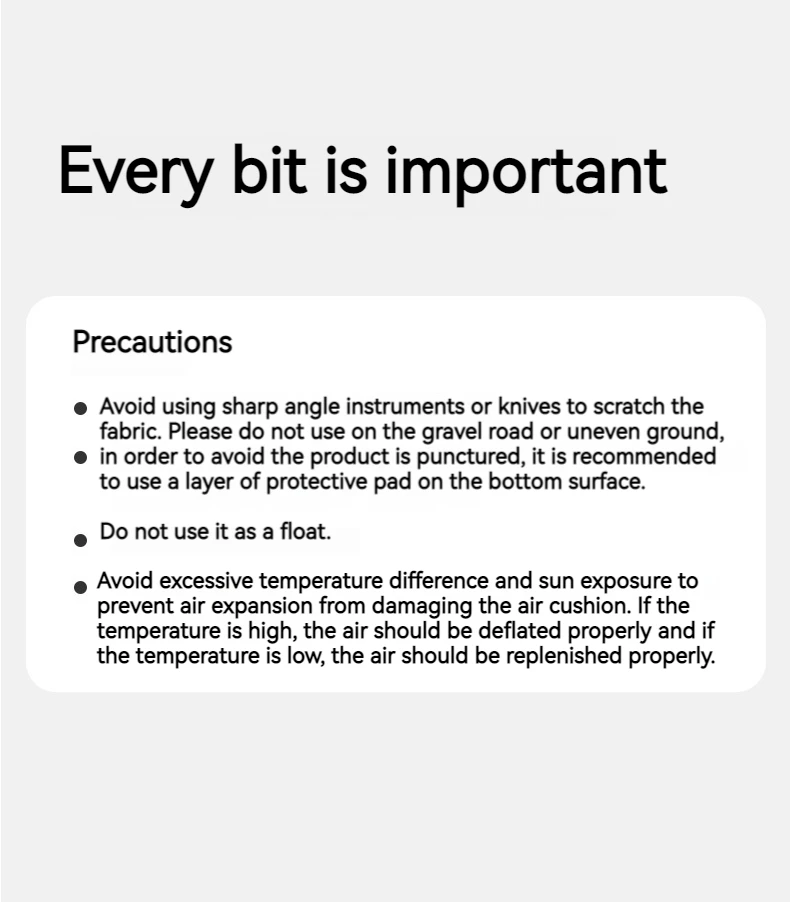 Every bit is important

Precautions

● Avoid using sharp angle instruments or knives to scratch the fabric. Please do not use on the gravel road or uneven ground,
● in order to avoid the product is punctured, it is recommended to use a layer of protective pad on the bottom surface.

● Do not use it as a float.

● Avoid excessive temperature difference and sun exposure to prevent air expansion from damaging the air cushion. If the temperature is high, the air should be deflated properly and if the temperature is low, the air should be replenished properly.